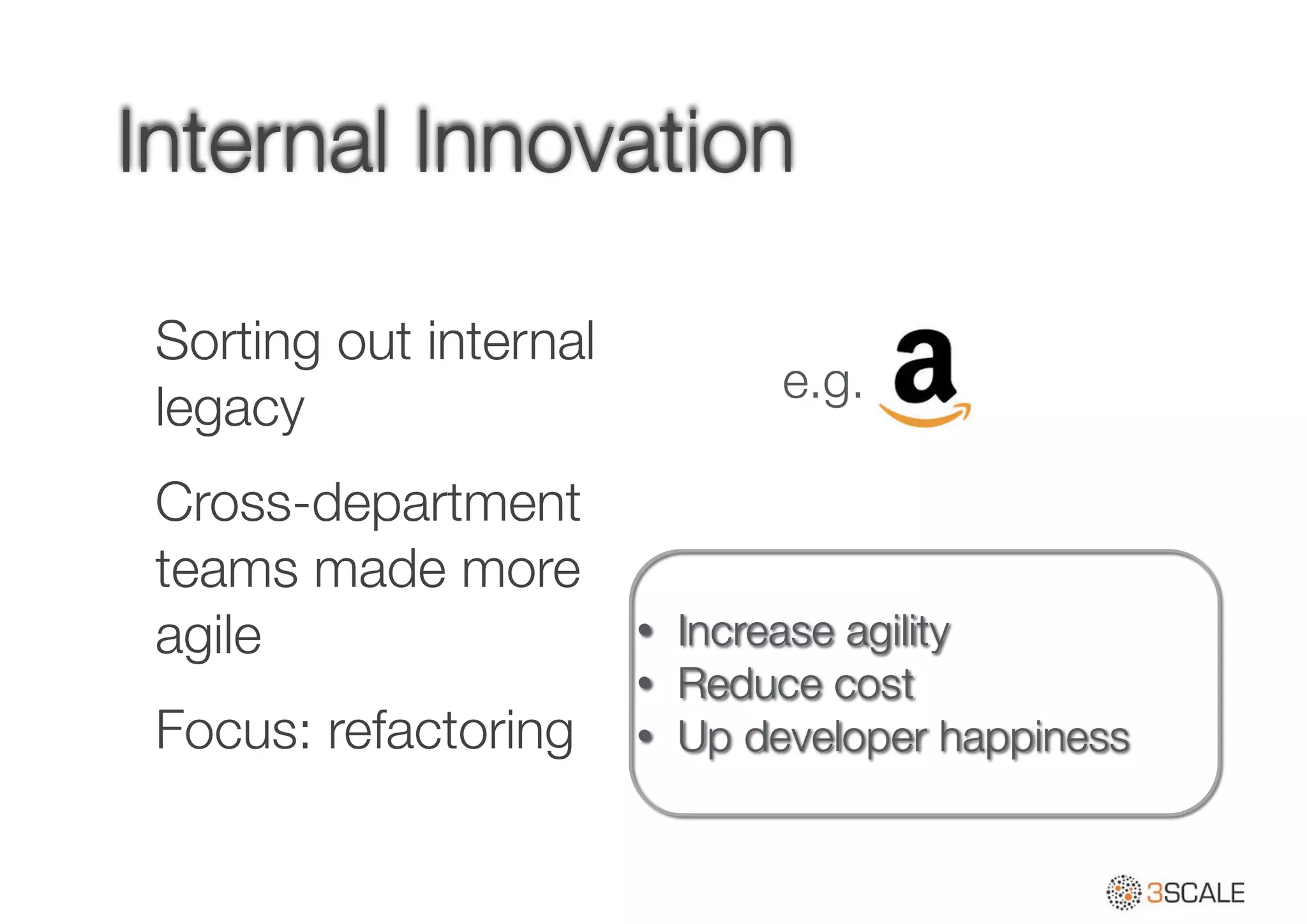 Internal Innovation

Sorting out internal legacy

Cross-department teams made more agile

Focus: refactoring

e.g. a

• Increase agility
• Reduce cost
• Up developer happiness

3SCALE